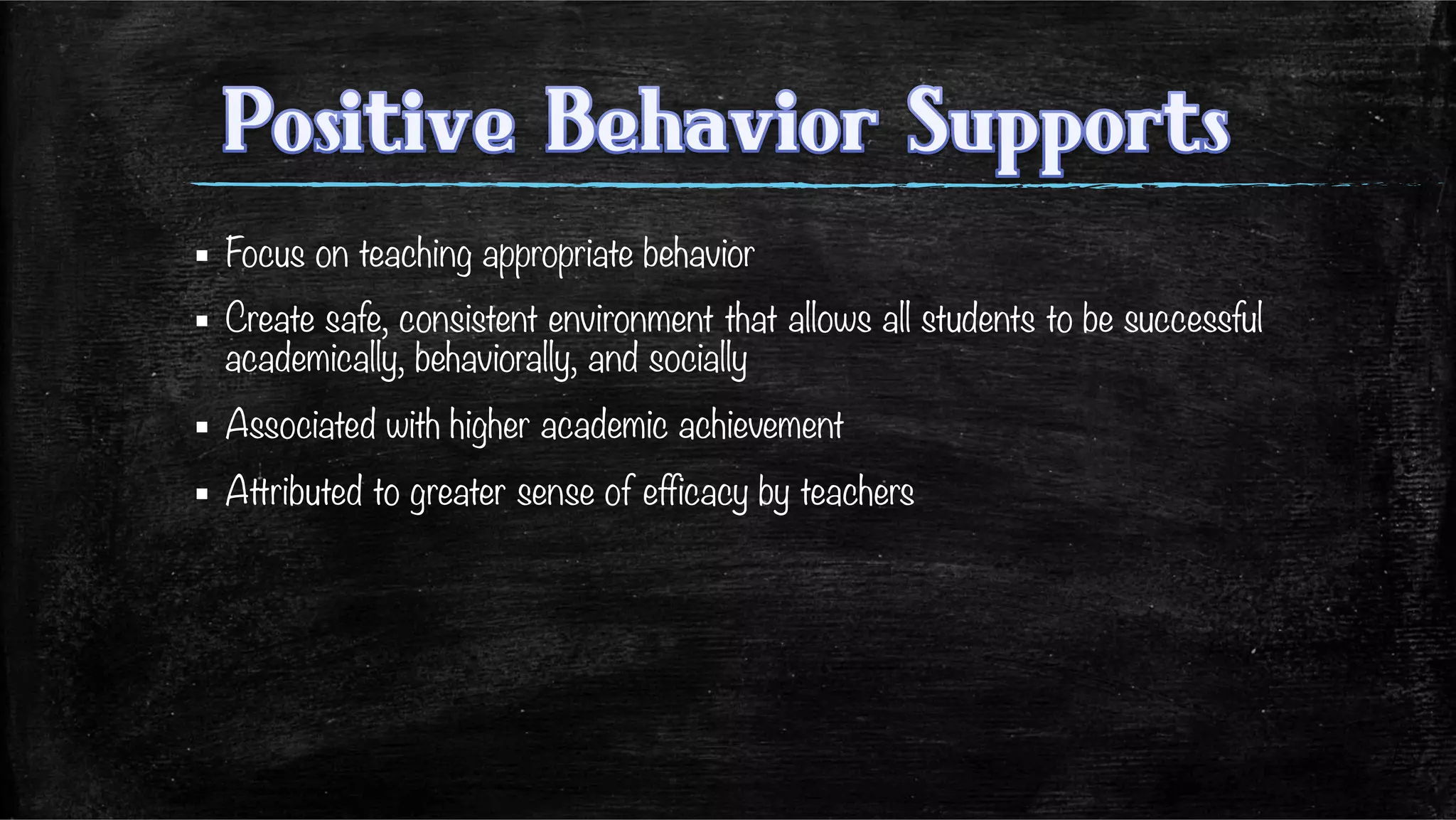 Positive Behavior Supports

▪ Focus on teaching appropriate behavior

▪ Create safe, consistent environment that allows all students to be successful academically, behaviorally, and socially

▪ Associated with higher academic achievement

▪ Attributed to greater sense of efficacy by teachers